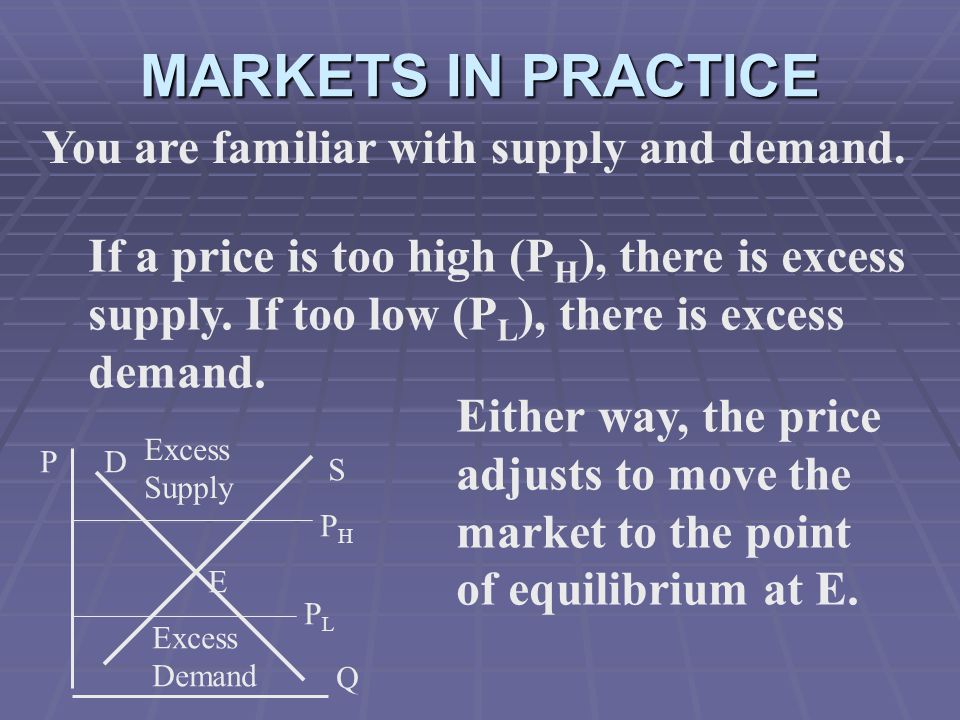 MARKETS IN PRACTICE

You are familiar with supply and demand.

If a price is too high ($P_H$), there is excess supply. If too low ($P_L$), there is excess demand.

Either way, the price adjusts to move the market to the point of equilibrium at E.

P D Excess Supply S

$P_H$

E

$P_L$

Excess Demand Q